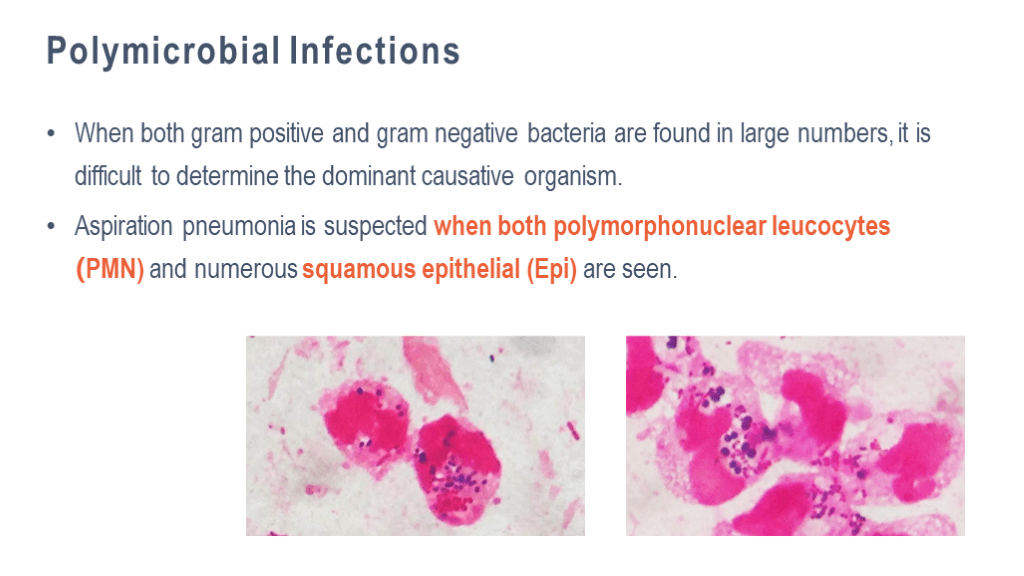 Polymicrobial Infections

• When both gram positive and gram negative bacteria are found in large numbers, it is difficult to determine the dominant causative organism.

• Aspiration pneumonia is suspected when both polymorphonuclear leucocytes (PMN) and numerous squamous epithelial (Epi) are seen.